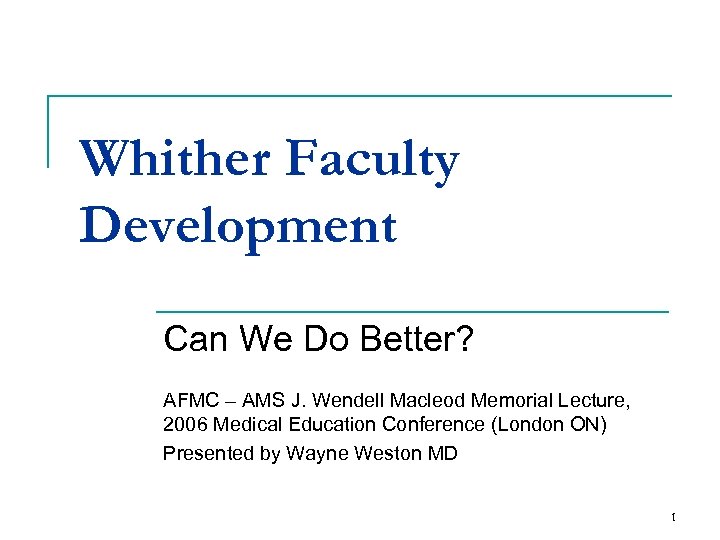 Whither Faculty Development

Can We Do Better?

AFMC – AMS J. Wendell Macleod Memorial Lecture, 2006 Medical Education Conference (London ON)

Presented by Wayne Weston MD

1